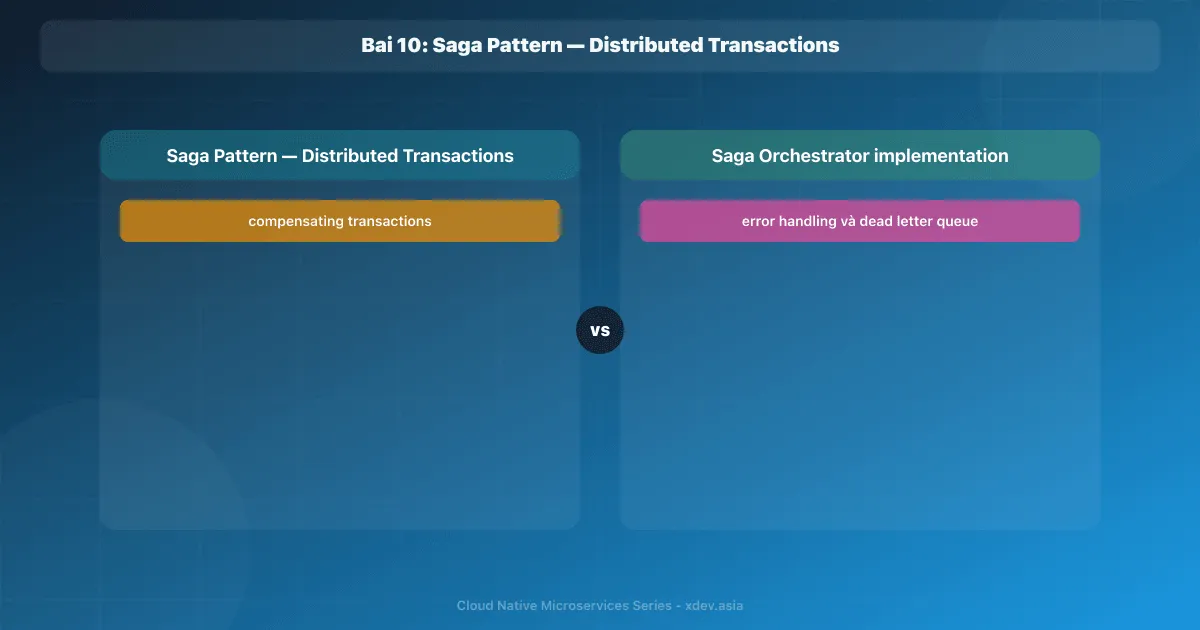 Bai 10: Saga Pattern — Distributed Transactions

Saga Pattern — Distributed Transactions

compensating transactions

vs

Saga Orchestrator implementation

error handling và dead letter queue

Cloud Native Microservices Series - xdev.asia